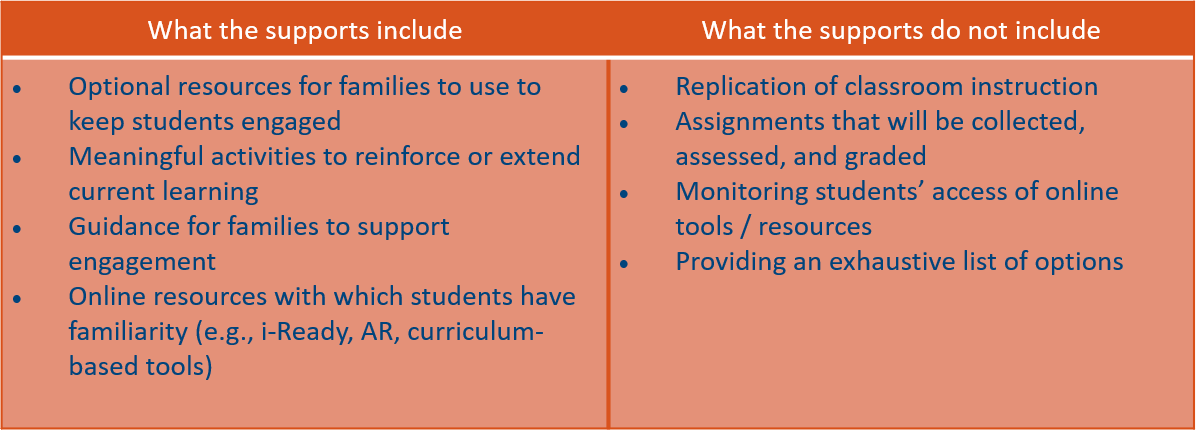 | What the supports include | What the supports do not include |
|---|---|
| • Optional resources for families to use to keep students engaged<br>• Meaningful activities to reinforce or extend current learning<br>• Guidance for families to support engagement<br>• Online resources with which students have familiarity (e.g., i-Ready, AR, curriculum-based tools) | • Replication of classroom instruction<br>• Assignments that will be collected, assessed, and graded<br>• Monitoring students' access of online tools / resources<br>• Providing an exhaustive list of options |